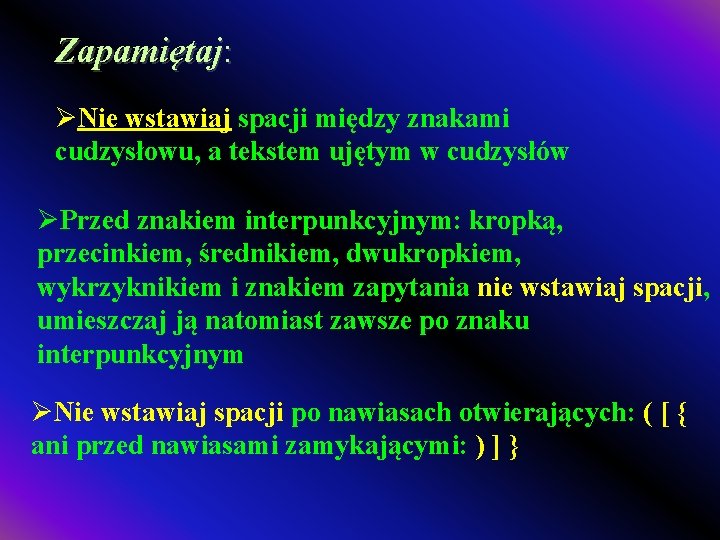 Zapamiętaj:

➢Nie wstawiaj spacji między znakami cudzysłowu, a tekstem ujętym w cudzysłów

➢Przed znakiem interpunkcyjnym: kropką, przecinkiem, średnikiem, dwukropkiem, wykrzyknikiem i znakiem zapytania nie wstawiaj spacji, umieszczaj ją natomiast zawsze po znaku interpunkcyjnym

➢Nie wstawiaj spacji po nawiasach otwierających: ( [ { ani przed nawiasami zamykającymi: ) ] }